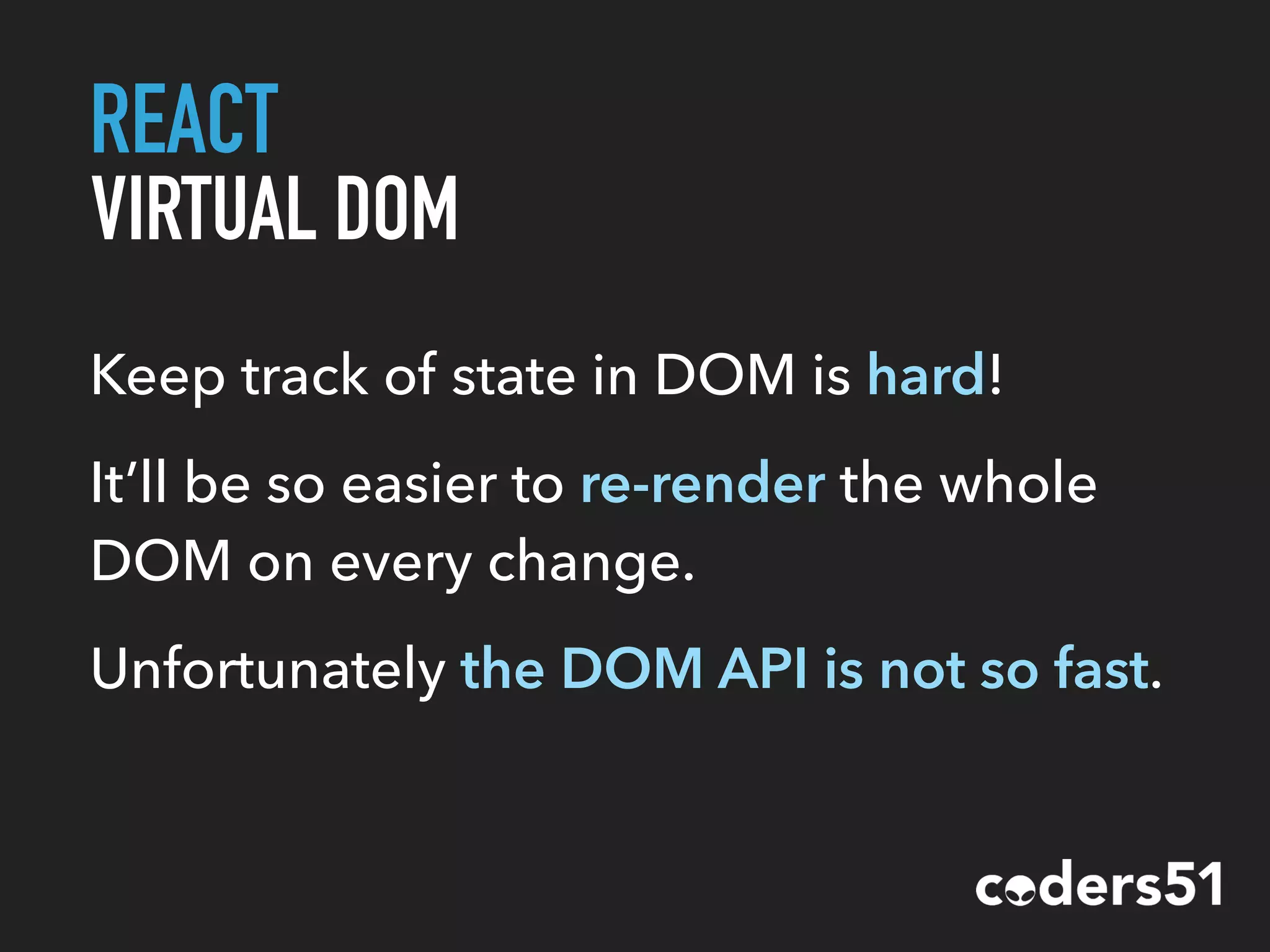 REACT
VIRTUAL DOM

Keep track of state in DOM is hard!

It’ll be so easier to re-render the whole DOM on every change.

Unfortunately the DOM API is not so fast.

coders51